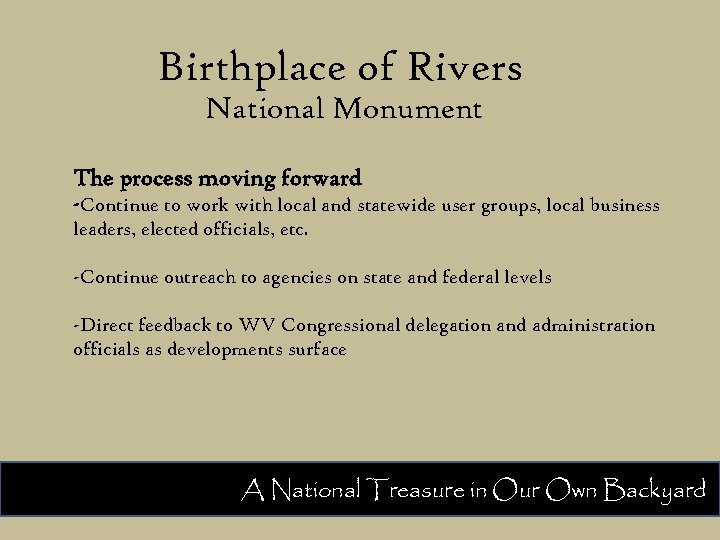 Birthplace of Rivers
National Monument

The process moving forward
-Continue to work with local and statewide user groups, local business leaders, elected officials, etc.

-Continue outreach to agencies on state and federal levels

-Direct feedback to WV Congressional delegation and administration officials as developments surface

A National Treasure in Our Own Backyard